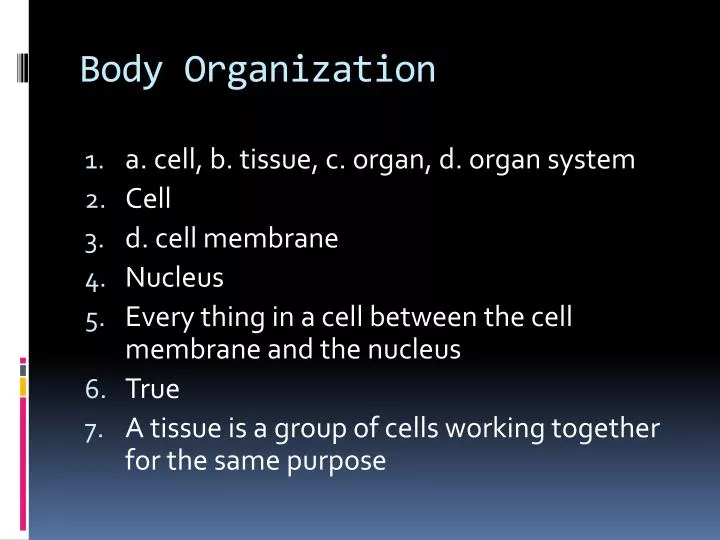 Body Organization

1. a. cell, b. tissue, c. organ, d. organ system
2. Cell
3. d. cell membrane
4. Nucleus
5. Every thing in a cell between the cell membrane and the nucleus
6. True
7. A tissue is a group of cells working together for the same purpose